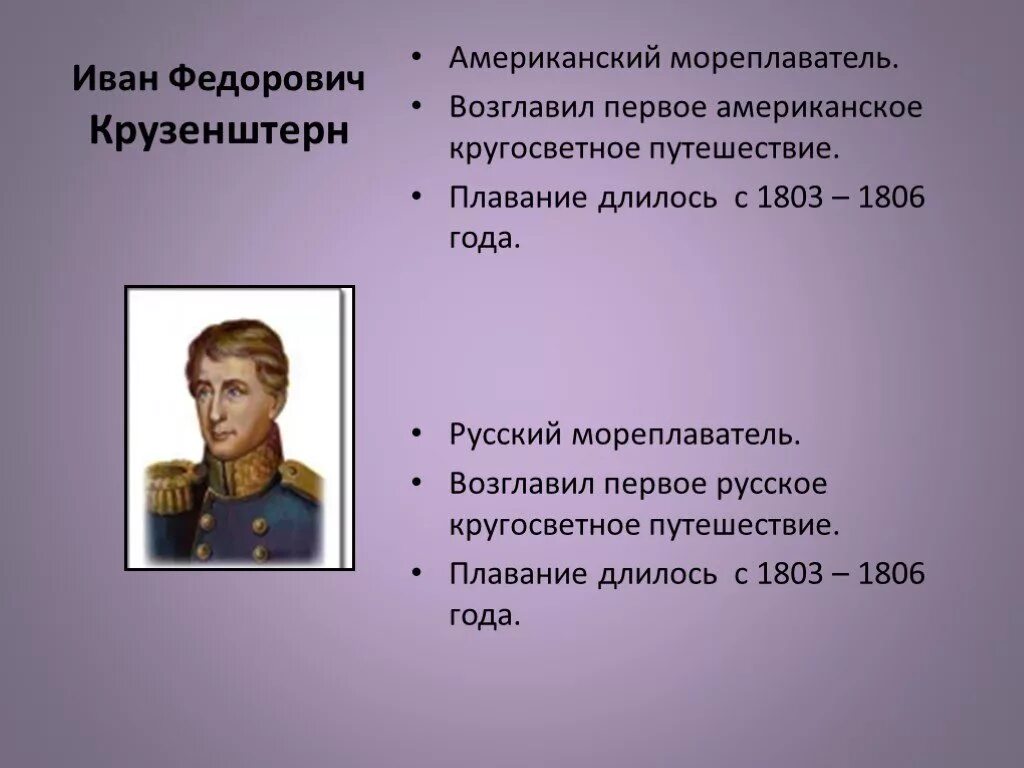 Иван Федорович Крузенштерн

• Американский мореплаватель.
• Возглавил первое американское кругосветное путешествие.
• Плавание длилось с 1803 – 1806 года.

• Русский мореплаватель.
• Возглавил первое русское кругосветное путешествие.
• Плавание длилось с 1803 – 1806 года.